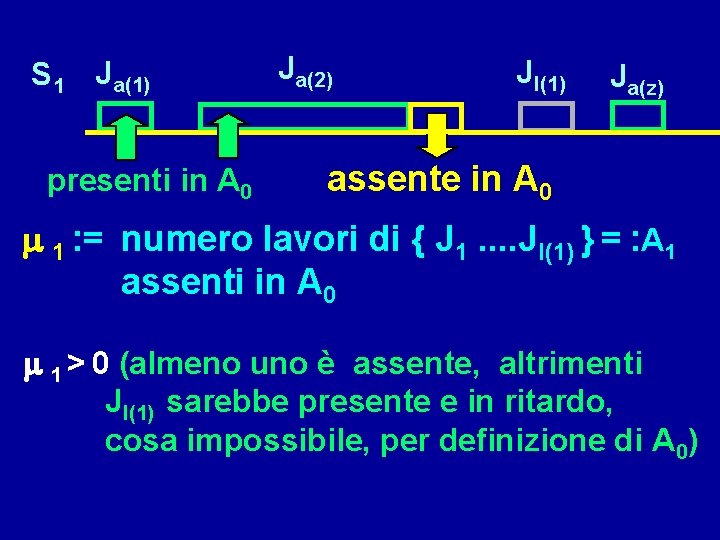 $S_1$ $J_{a(1)}$ $J_{a(2)}$ $J_{l(1)}$ $J_{a(z)}$

presenti in $A_0$ assente in $A_0$

$\mu_1$ := numero lavori di { $J_1$ ....$J_{l(1)}$ } = :$A_1$ assenti in $A_0$

$\mu_1 > 0$ (almeno uno è assente, altrimenti $J_{l(1)}$ sarebbe presente e in ritardo, cosa impossibile, per definizione di $A_0$)